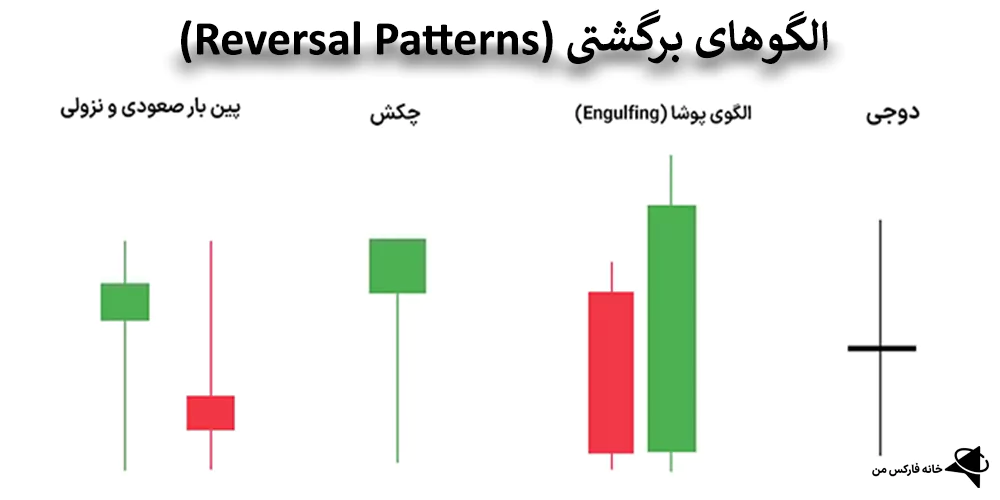 الگوهای برگشتی (Reversal Patterns)

دوجی

الگوی پوشا (Engulfing)

چکش

پین بار صعودی و نزولی

خانه فارکس من